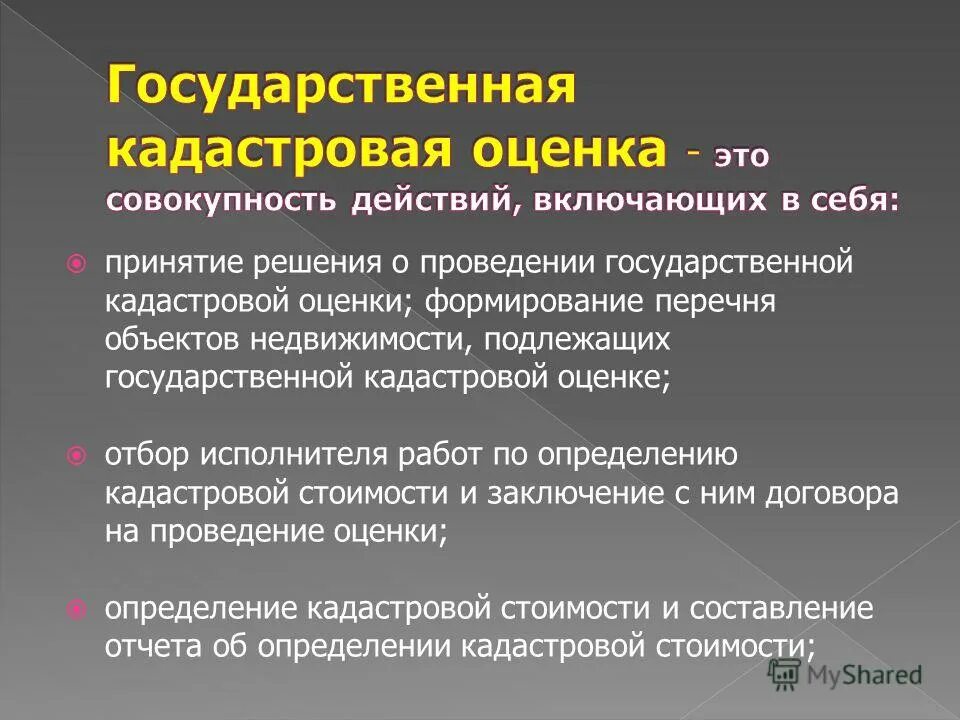 Государственная кадастровая оценка - это совокупность действий, включающих в себя:

принятие решения о проведении государственной кадастровой оценки; формирование перечня объектов недвижимости, подлежащих государственной кадастровой оценке;

отбор исполнителя работ по определению кадастровой стоимости и заключение с ним договора на проведение оценки;

определение кадастровой стоимости и составление отчета об определении кадастровой стоимости;

MyShared